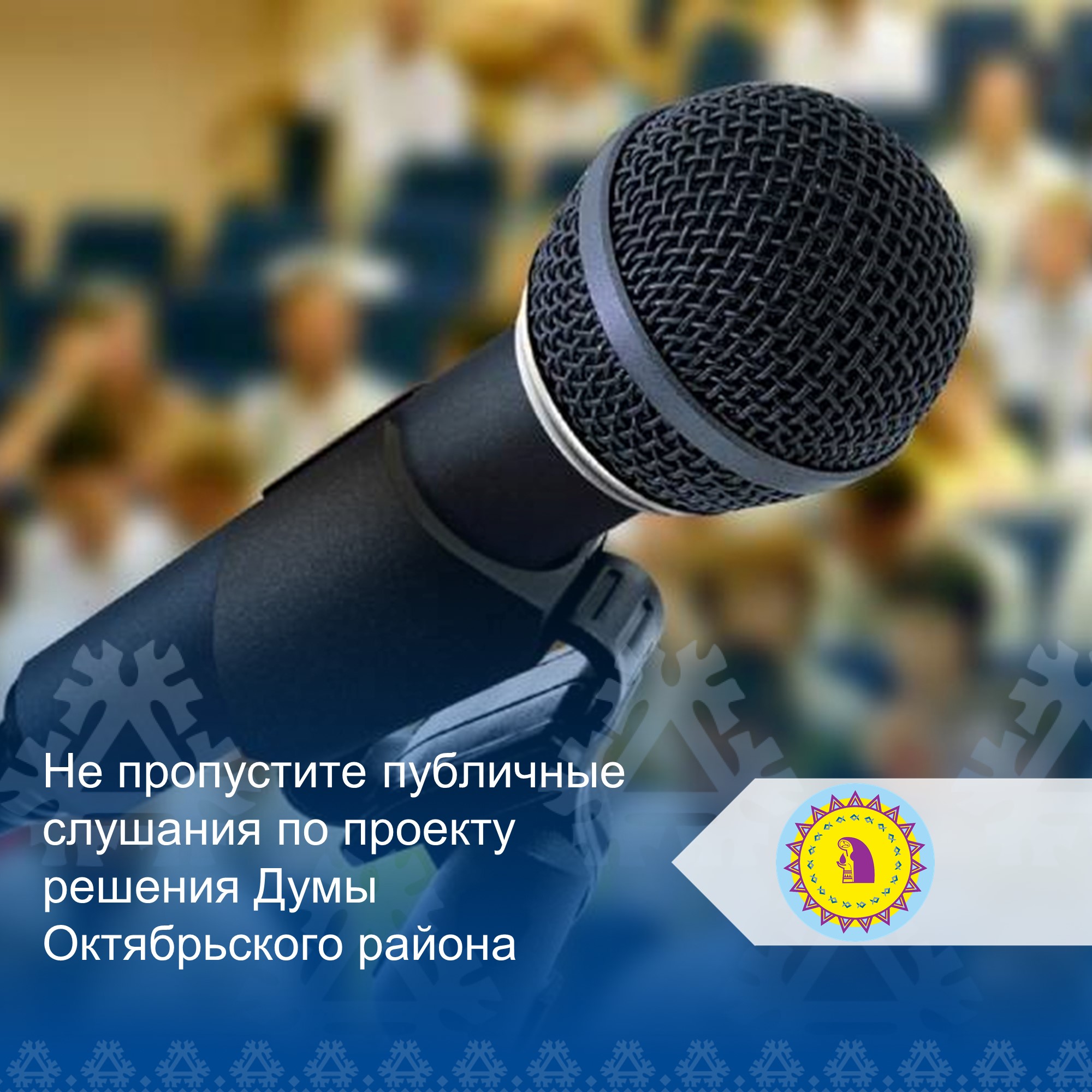 Не пропустите публичные слушания по проекту решения Думы Октябрьского района